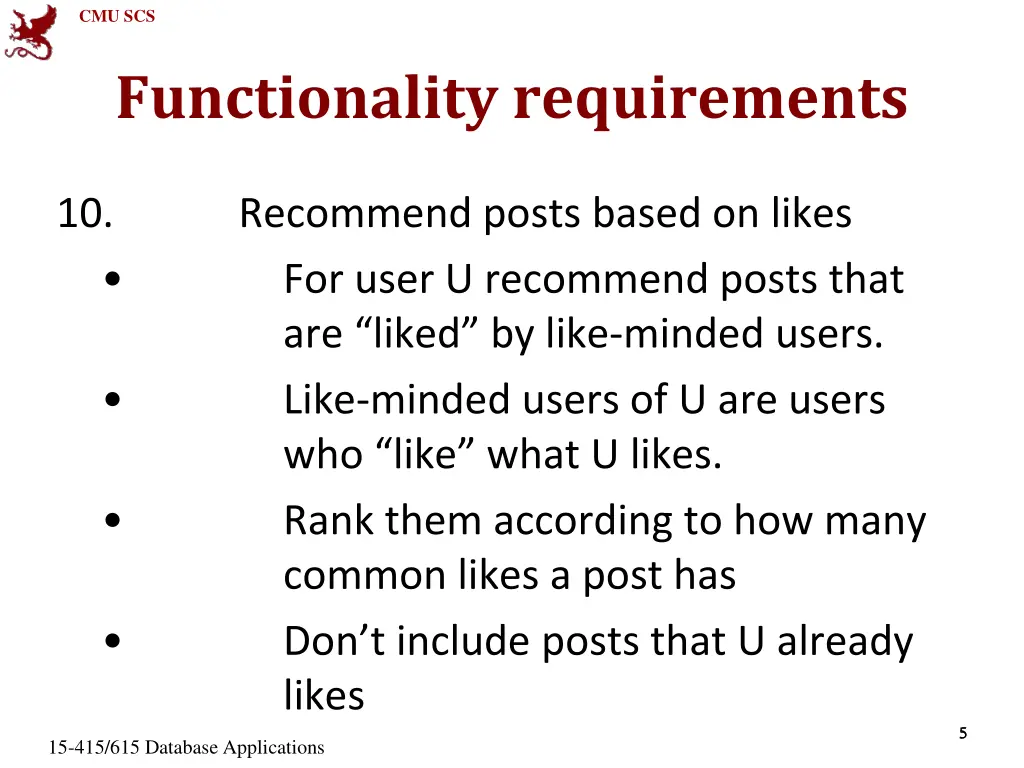 CMU SCS

Functionality requirements

10. Recommend posts based on likes
• For user U recommend posts that are “liked” by like-minded users.
• Like-minded users of U are users who “like” what U likes.
• Rank them according to how many common likes a post has
• Don’t include posts that U already likes

15-415/615 Database Applications

5